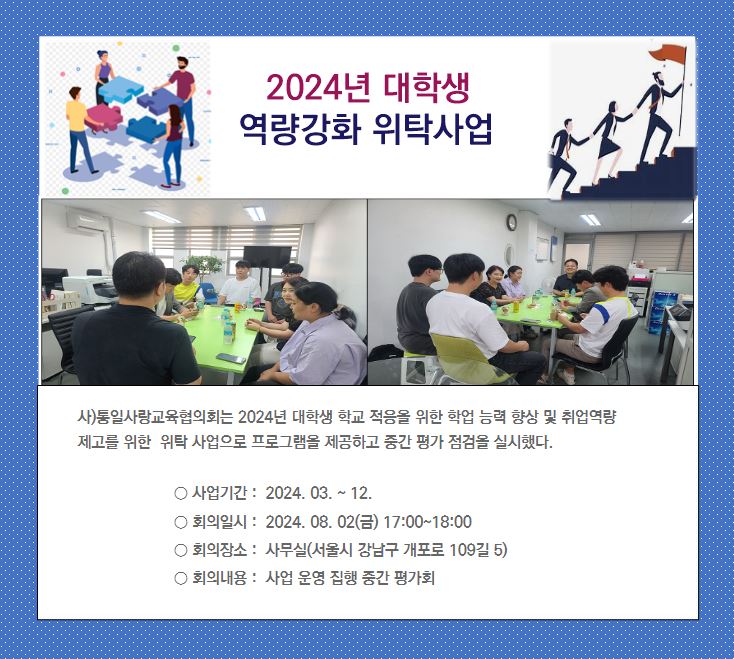 2024년 대학생
역량강화 위탁사업

사)통일사랑교육협의회는 2024년 대학생 학교 적응을 위한 학업 능력 향상 및 취업역량 제고를 위한 위탁 사업으로 프로그램을 제공하고 중간 평가 점검을 실시했다.

○ 사업기간 : 2024. 03. ~ 12.
○ 회의일시 : 2024. 08. 02(금) 17:00~18:00
○ 회의장소 : 사무실(서울시 강남구 개포로 109길 5)
○ 회의내용 : 사업 운영 집행 중간 평가회